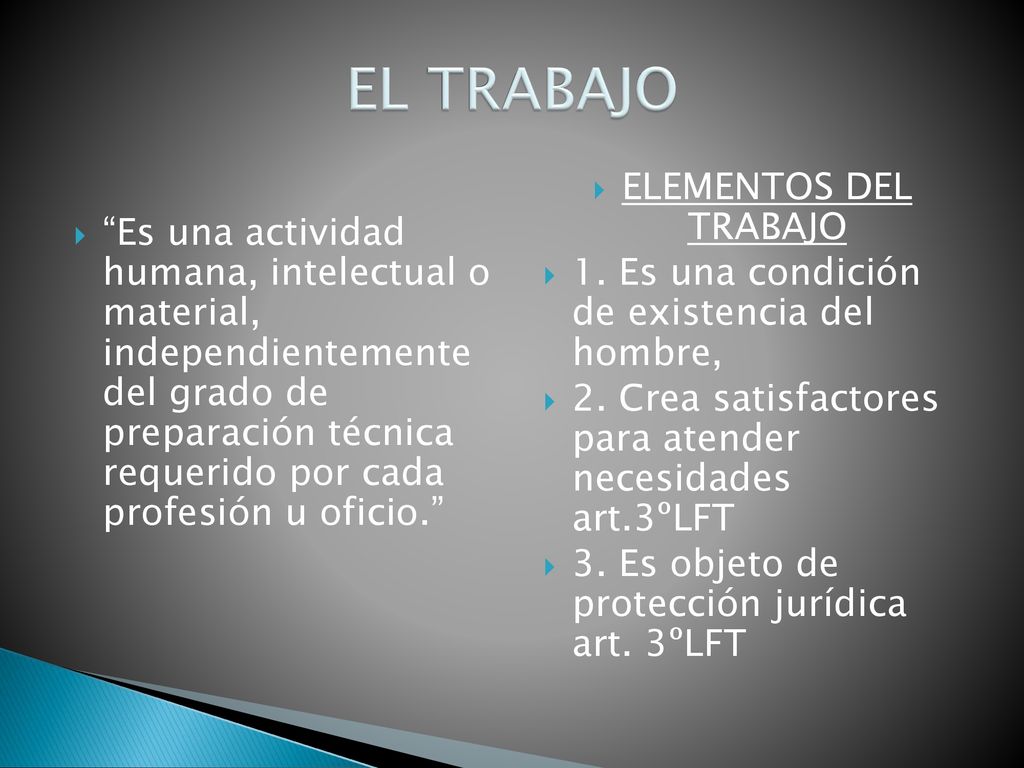 EL TRABAJO

“Es una actividad humana, intelectual o material, independientemente del grado de preparación técnica requerido por cada profesión u oficio.”

ELEMENTOS DEL TRABAJO

1. Es una condición de existencia del hombre,

2. Crea satisfactores para atender necesidades art.3ºLFT

3. Es objeto de protección jurídica art. 3ºLFT